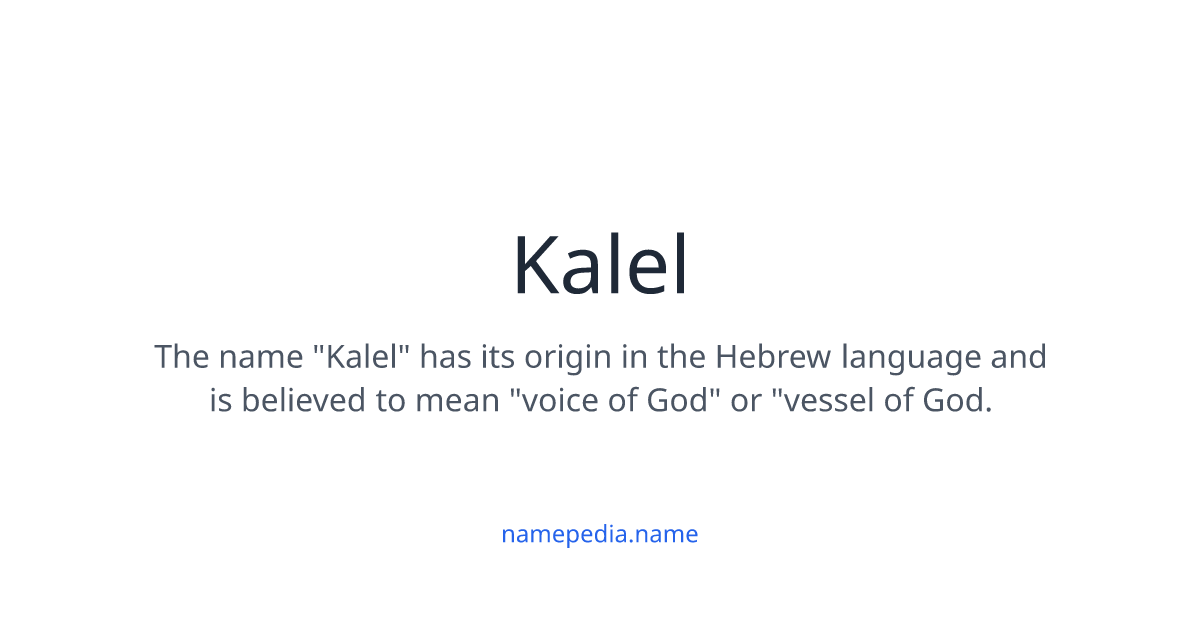 Kalel

The name "Kalel" has its origin in the Hebrew language and is believed to mean "voice of God" or "vessel of God.

namepedia.name